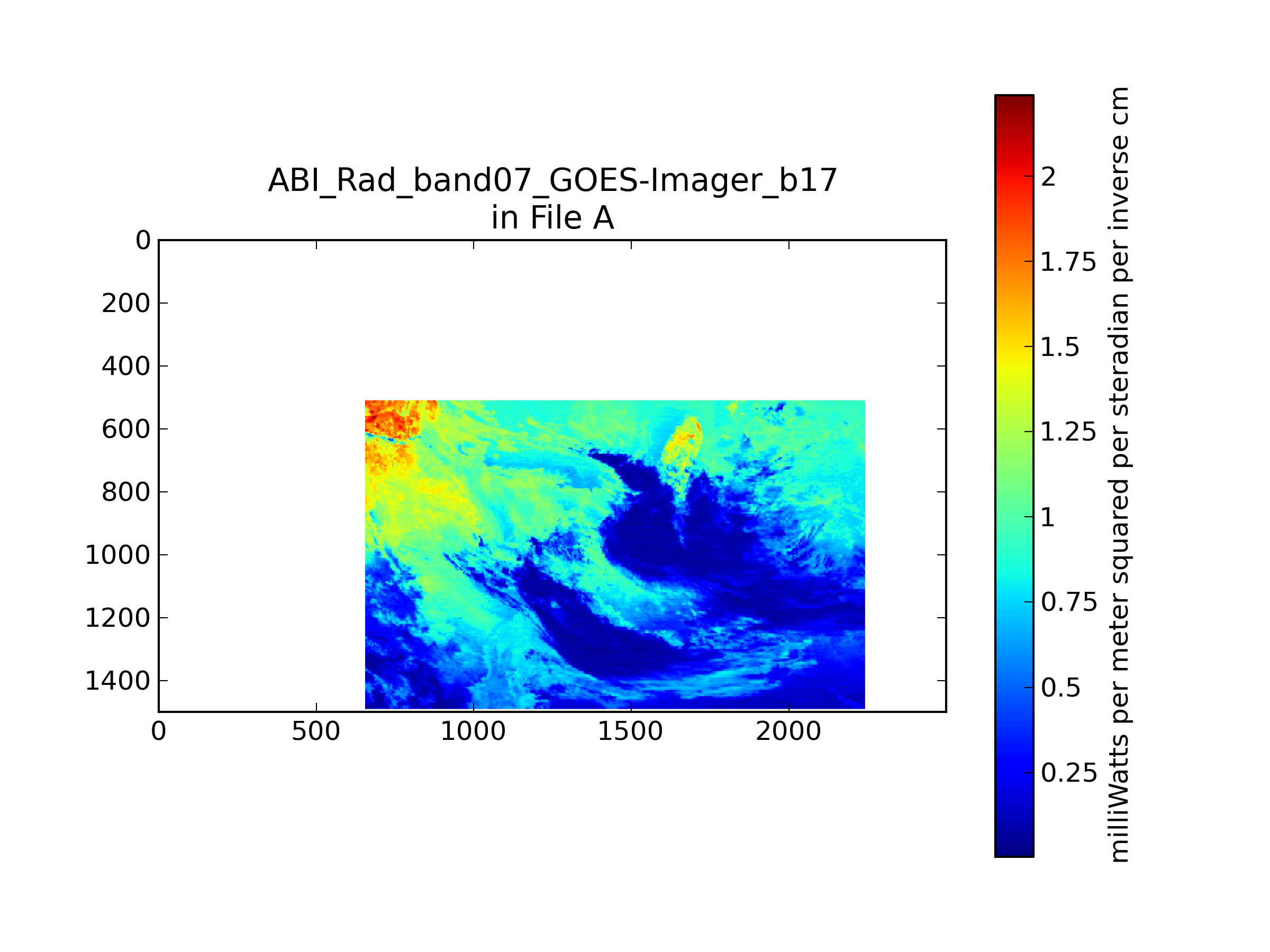 ABI_Rad_band07_GOES-Imager_b17
in File A

0
200
400
600
800
1000
1200
1400

0
500
1000
1500
2000

2
1.75
1.5
1.25
1
0.75
0.5
0.25

milliWatts per meter squared per steradian per inverse cm